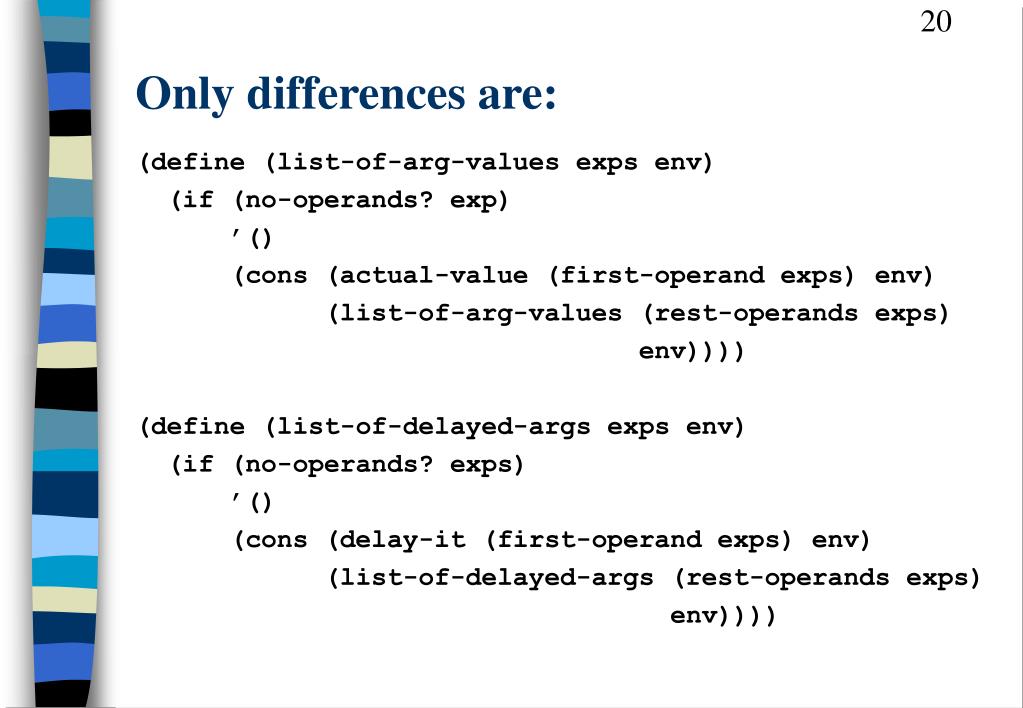 20

Only differences are:

(define (list-of-arg-values exps env)
  (if (no-operands? exp)
      ’()
      (cons (actual-value (first-operand exps) env)
            (list-of-arg-values (rest-operands exps)
                                env))))

(define (list-of-delayed-args exps env)
  (if (no-operands? exps)
      ’()
      (cons (delay-it (first-operand exps) env)
            (list-of-delayed-args (rest-operands exps)
                                  env))))